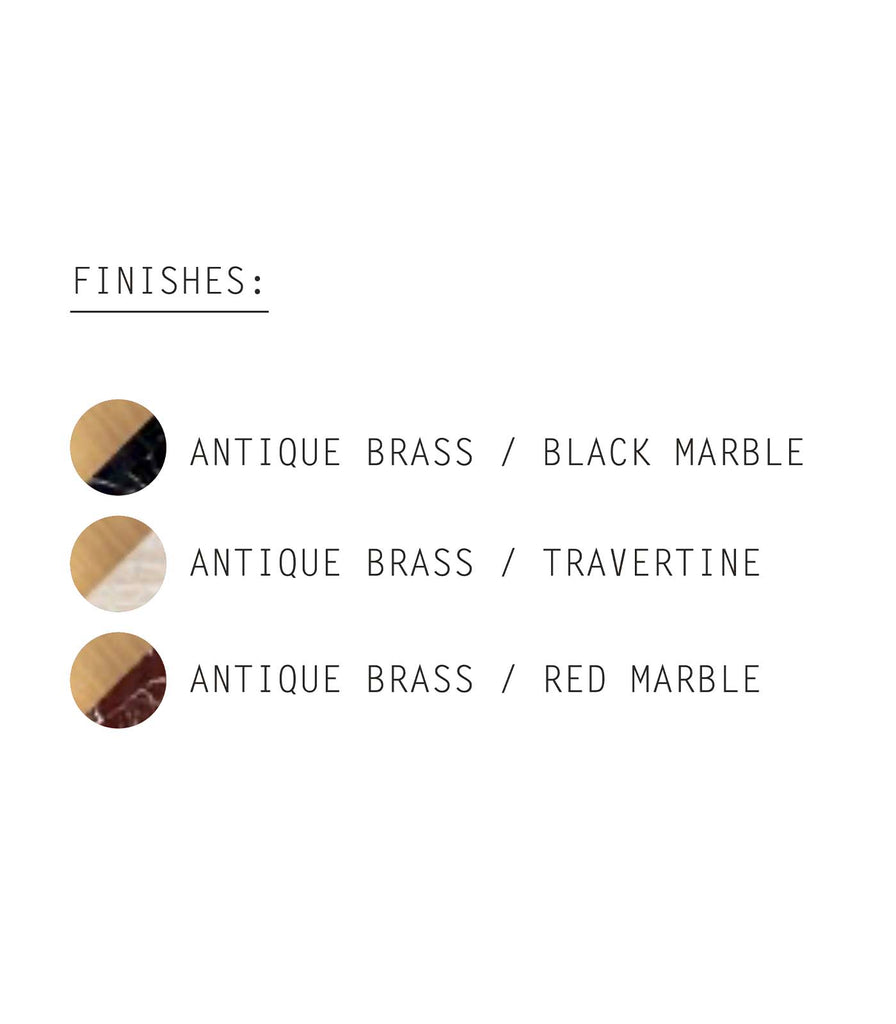 FINISHES:

ANTIQUE BRASS / BLACK MARBLE

ANTIQUE BRASS / TRAVERTINE

ANTIQUE BRASS / RED MARBLE